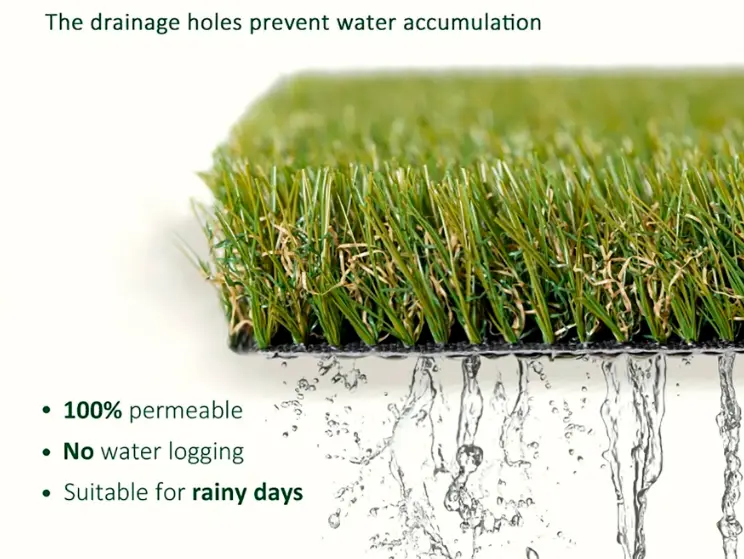 The drainage holes prevent water accumulation

• 100% permeable
• No water logging
• Suitable for rainy days